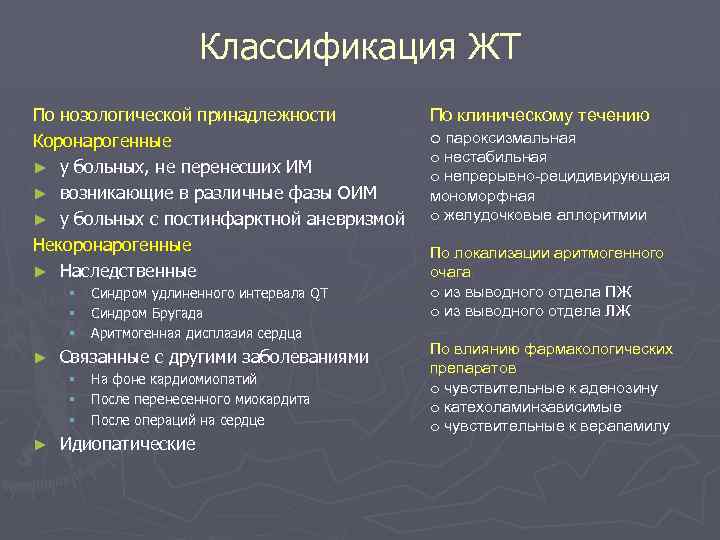 Классификация ЖТ

По нозологической принадлежности
Коронарогенные
► у больных, не перенесших ИМ
► возникающие в различные фазы ОИМ
► у больных с постинфарктной аневризмой
Некоронарогенные
► Наследственные
▪ Синдром удлиненного интервала QT
▪ Синдром Бругада
▪ Аритмогенная дисплазия сердца
► Связанные с другими заболеваниями
▪ На фоне кардиомиопатий
▪ После перенесенного миокардита
▪ После операций на сердце
► Идиопатические

По клиническому течению
o пароксизмальная
o нестабильная
o непрерывно-рецидивирующая мономорфная
o желудочковые аллоритмии

По локализации аритмогенного очага
o из выводного отдела ПЖ
o из выводного отдела ЛЖ

По влиянию фармакологических препаратов
o чувствительные к аденозину
o катехоламинзависимые
o чувствительные к верапамилу